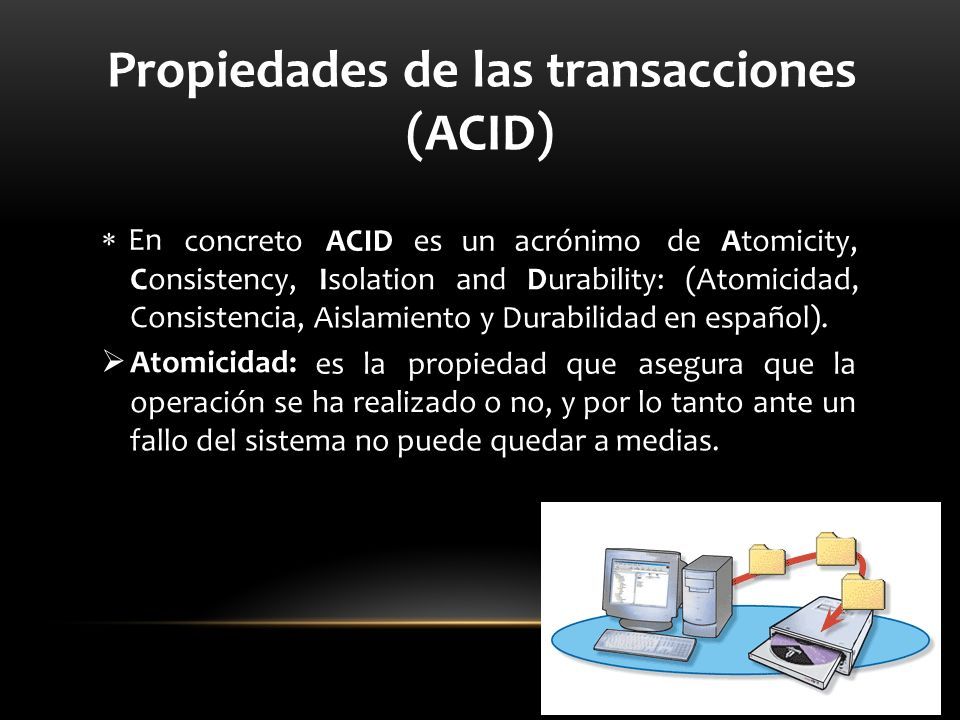 Propiedades de las transacciones (ACID)

∗ En concreto ACID es un acrónimo de Atomicity, Consistency, Isolation and Durability: (Atomicidad, Consistencia, Aislamiento y Durabilidad en español).

➢ Atomicidad: es la propiedad que asegura que la operación se ha realizado o no, y por lo tanto ante un fallo del sistema no puede quedar a medias.